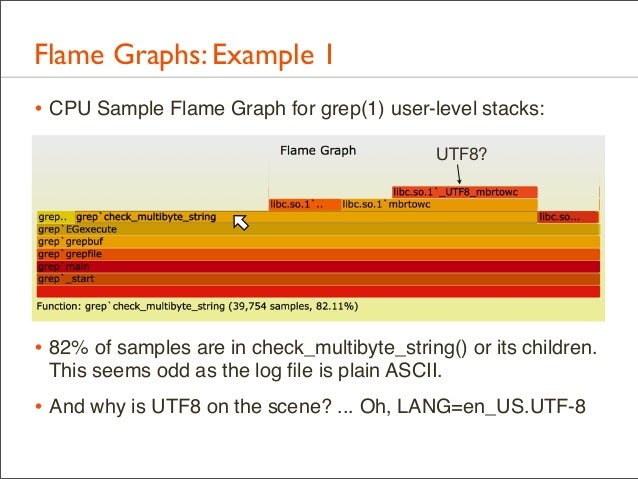 Flame Graphs: Example 1

• CPU Sample Flame Graph for grep(1) user-level stacks:

Flame Graph

UTF8?

libc.so.1`_UTF8_mbrtowc

libc.so.1`.. libc.so.1`mbrtowc

grep.. grep`check_multibyte_string libc.so...

grep`EGexecute

grep`grepbuf

grep`grepfile

grep`main

grep`_start

Function: grep`check_multibyte_string (39,754 samples, 82.11%)

• 82% of samples are in check_multibyte_string() or its children. This seems odd as the log file is plain ASCII.

• And why is UTF8 on the scene? ... Oh, LANG=en_US.UTF-8